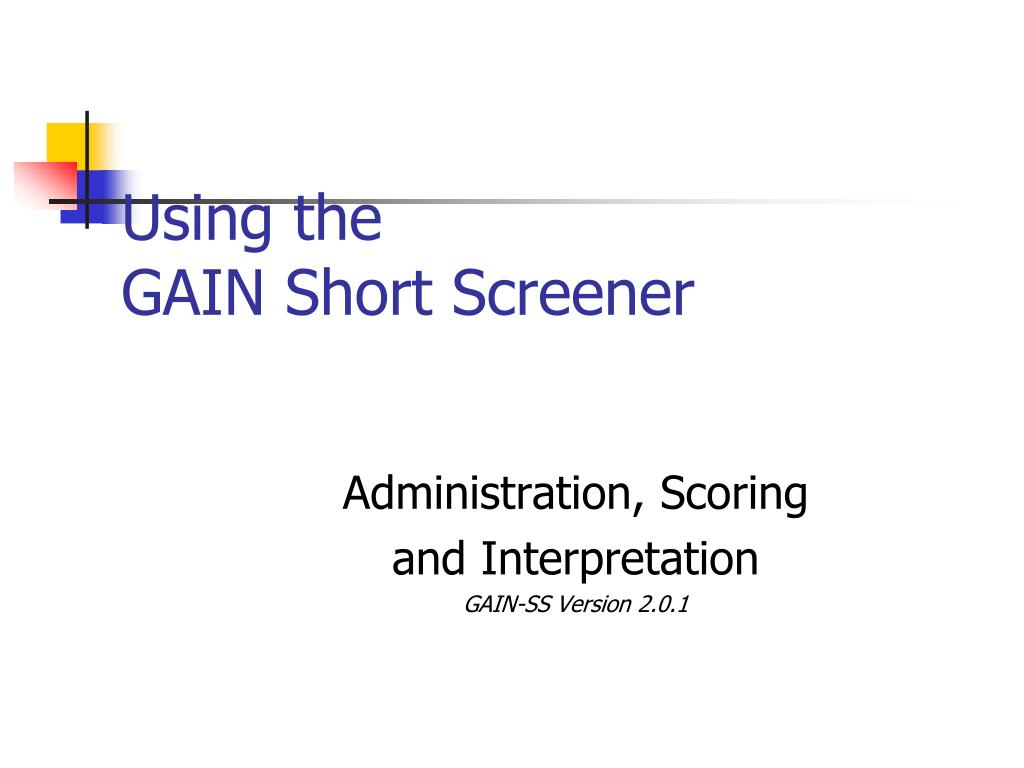 Using the
GAIN Short Screener

Administration, Scoring
and Interpretation
GAIN-SS Version 2.0.1